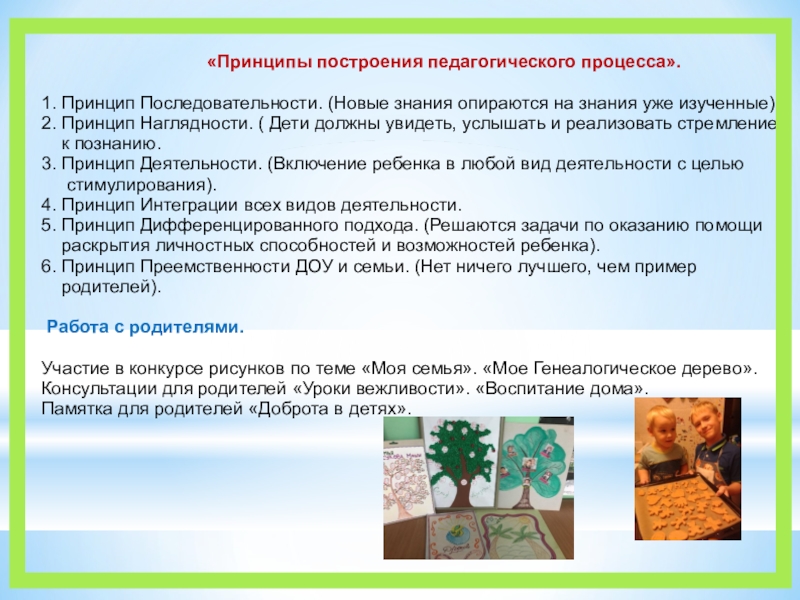 «Принципы построения педагогического процесса».

1. Принцип Последовательности. (Новые знания опираются на знания уже изученные)
2. Принцип Наглядности. ( Дети должны увидеть, услышать и реализовать стремление к познанию.
3. Принцип Деятельности. (Включение ребенка в любой вид деятельности с целью стимулирования).
4. Принцип Интеграции всех видов деятельности.
5. Принцип Дифференцированного подхода. (Решаются задачи по оказанию помощи раскрытия личностных способностей и возможностей ребенка).
6. Принцип Преемственности ДОУ и семьи. (Нет ничего лучшего, чем пример родителей).

Работа с родителями.

Участие в конкурсе рисунков по теме «Моя семья». «Мое Генеалогическое дерево».
Консультации для родителей «Уроки вежливости». «Воспитание дома».
Памятка для родителей «Доброта в детях».